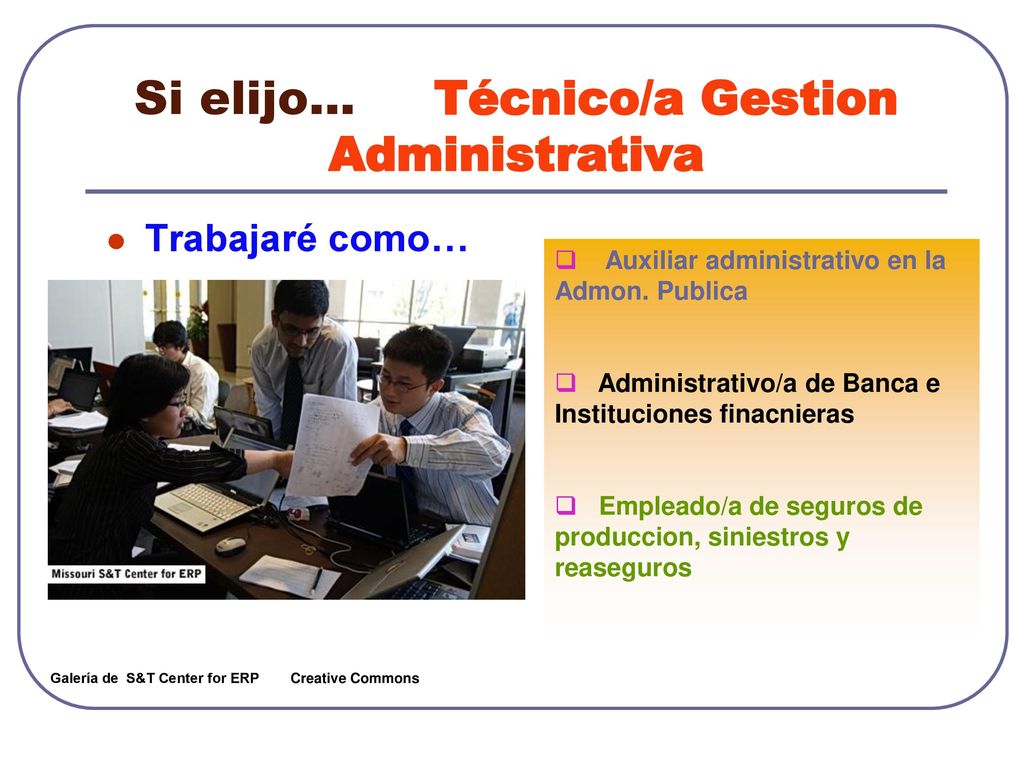 Si elijo… Técnico/a Gestion Administrativa

Trabajaré como…

Missouri S&T Center for ERP

Auxiliar administrativo en la Admon. Publica

Administrativo/a de Banca e Instituciones finacnieras

Empleado/a de seguros de produccion, siniestros y reaseguros

Galería de S&T Center for ERP Creative Commons